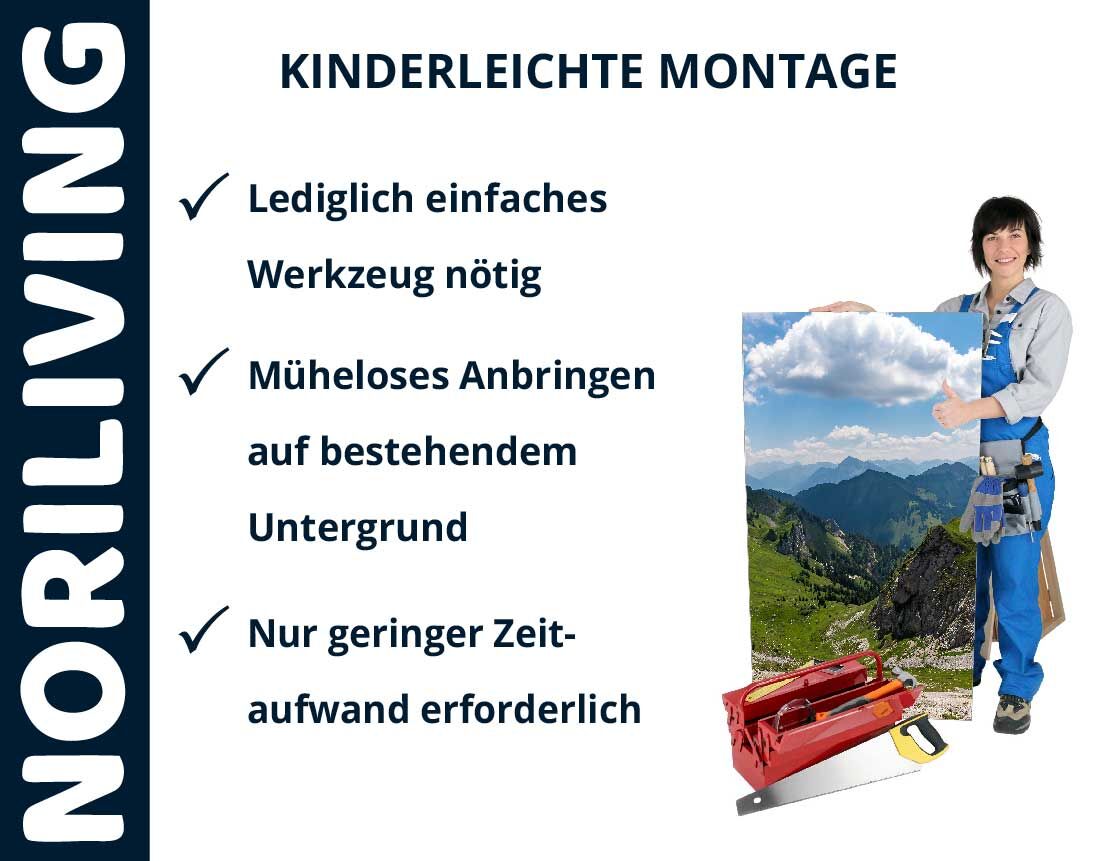 NORILIVING

KINDERLEICHTE MONTAGE

✓ Lediglich einfaches Werkzeug nötig

✓ Müheloses Anbringen auf bestehendem Untergrund

✓ Nur geringer Zeitaufwand erforderlich